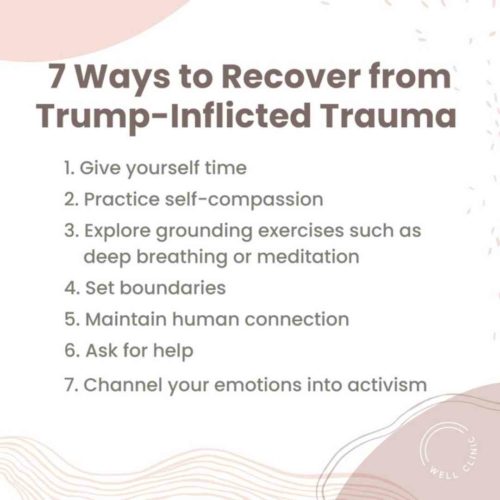 7 Ways to Recover from Trump-Inflicted Trauma

1. Give yourself time
2. Practice self-compassion
3. Explore grounding exercises such as deep breathing or meditation
4. Set boundaries
5. Maintain human connection
6. Ask for help
7. Channel your emotions into activism

WELL CLINIC